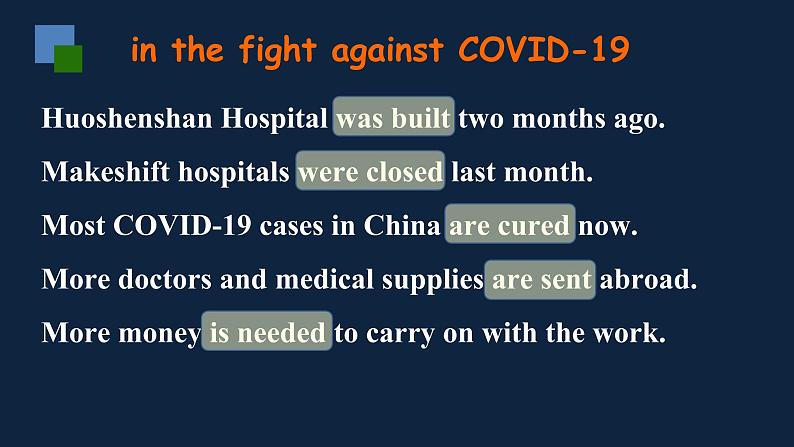 in the fight against COVID-19

Huoshenshan Hospital was built two months ago.

Makeshift hospitals were closed last month.

Most COVID-19 cases in China are cured now.

More doctors and medical supplies are sent abroad.

More money is needed to carry on with the work.